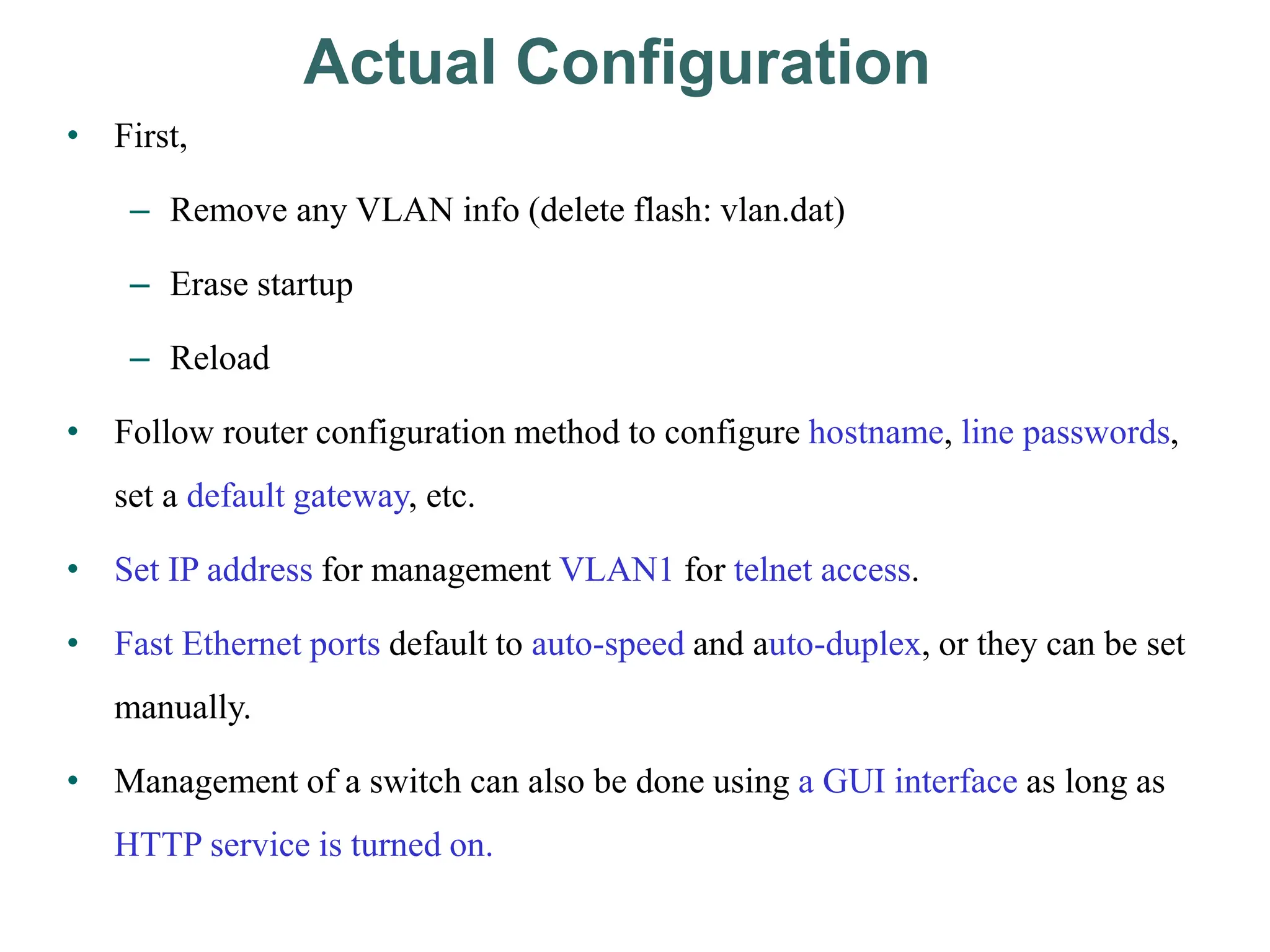 Actual Configuration

• First,

– Remove any VLAN info (delete flash: vlan.dat)

– Erase startup

– Reload

• Follow router configuration method to configure hostname, line passwords, set a default gateway, etc.

• Set IP address for management VLAN1 for telnet access.

• Fast Ethernet ports default to auto-speed and auto-duplex, or they can be set manually.

• Management of a switch can also be done using a GUI interface as long as HTTP service is turned on.